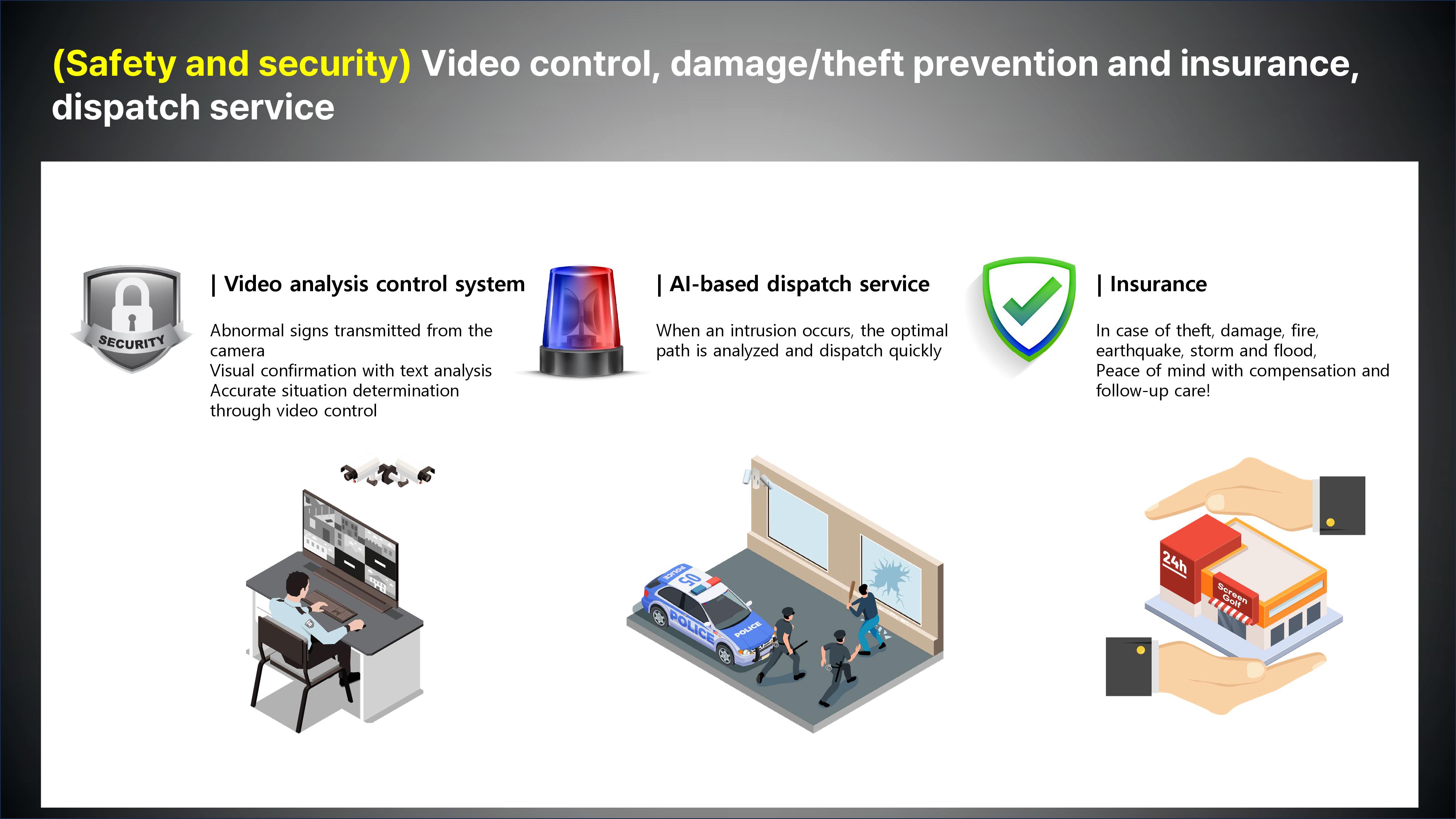 (Safety and security) Video control, damage/theft prevention and insurance, dispatch service

SECURITY

| Video analysis control system

Abnormal signs transmitted from the camera
Visual confirmation with text analysis
Accurate situation determination through video control

| AI-based dispatch service

When an intrusion occurs, the optimal path is analyzed and dispatch quickly

| Insurance

In case of theft, damage, fire, earthquake, storm and flood,
Peace of mind with compensation and follow-up care!

POLICE
05
POLICE
POLICE

24h
Screen Golf